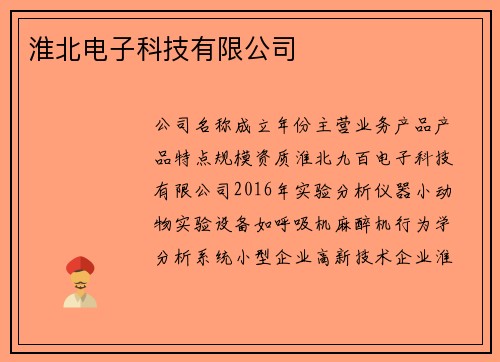 淮北电子科技有限公司

公司名称成立年份主营业务产品产品特点规模资质淮北九百电子科技有限公司2016年实验分析仪器小动物实验设备如呼吸机麻醉机行为学分析系统小型企业高新技术企业淮